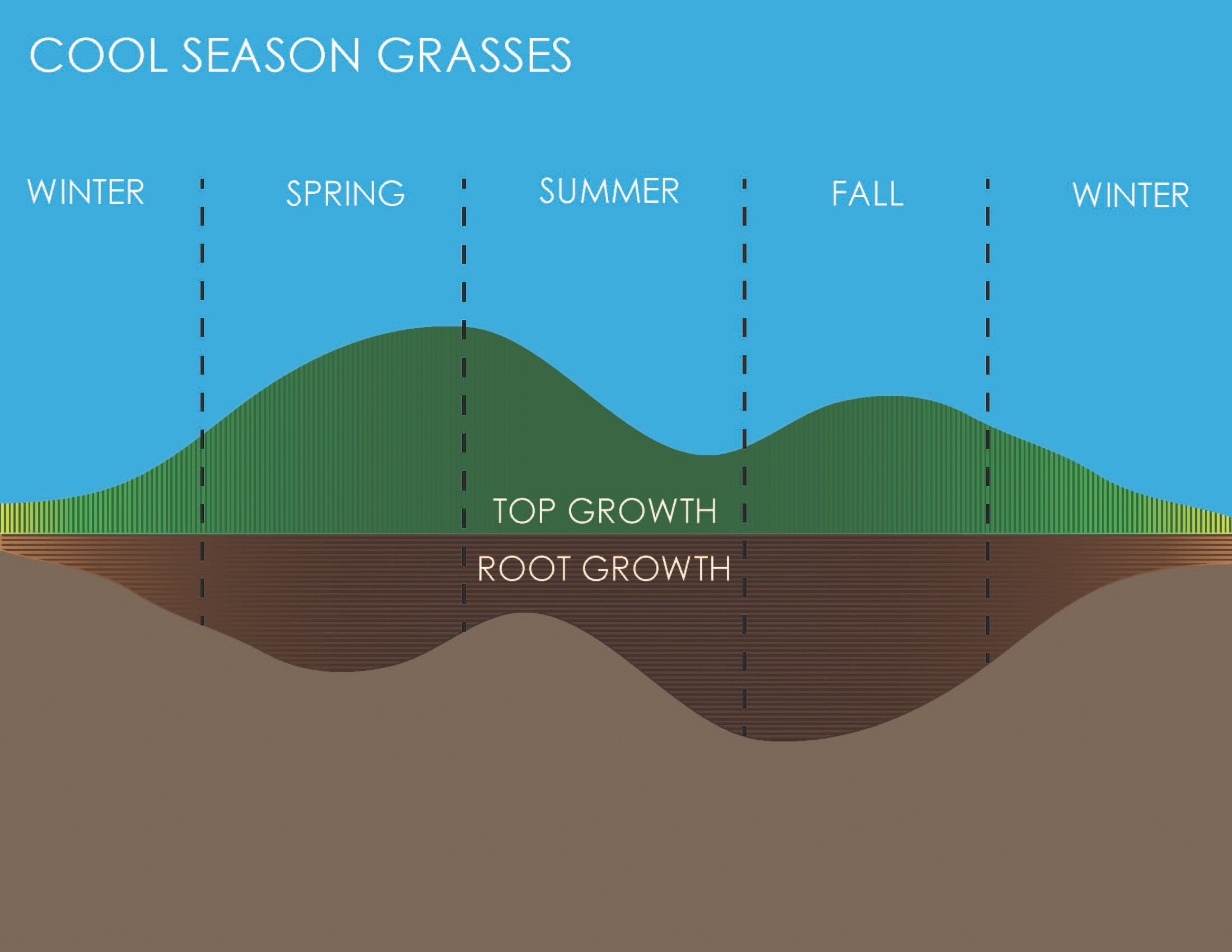 COOL SEASON GRASSES

WINTER

SPRING

SUMMER

FALL

WINTER

TOP GROWTH

ROOT GROWTH